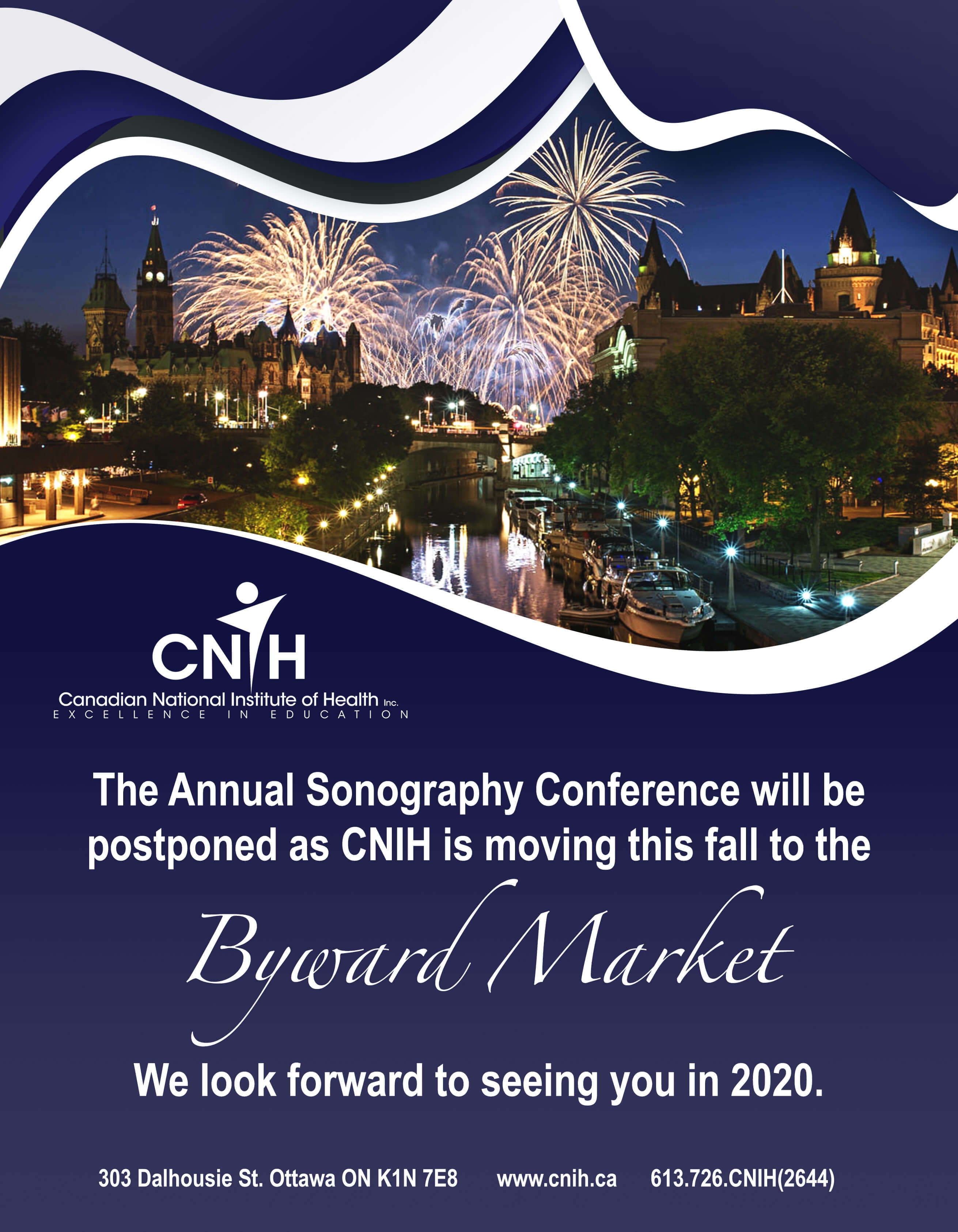 CNIH
Canadian National Institute of Health Inc.
EXCELLENCE IN EDUCATION

The Annual Sonography Conference will be postponed as CNIH is moving this fall to the

Byward Market

We look forward to seeing you in 2020.

303 Dalhousie St. Ottawa ON K1N 7E8 www.cnih.ca 613.726.CNIH(2644)